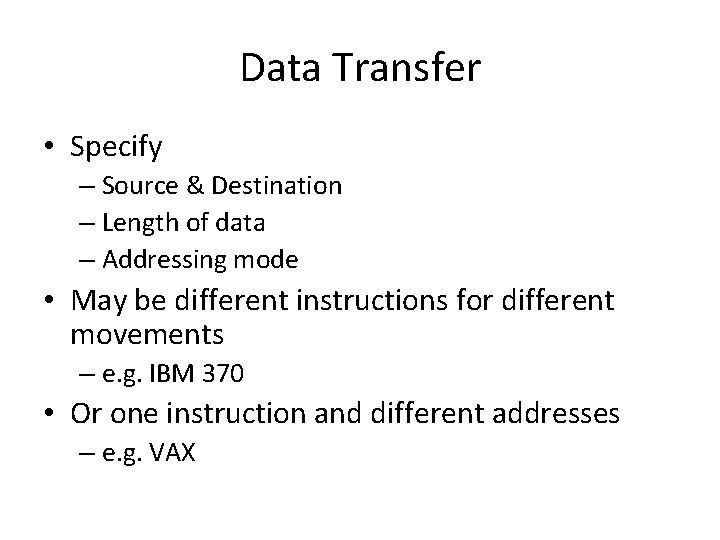 Data Transfer

• Specify
– Source & Destination
– Length of data
– Addressing mode
• May be different instructions for different movements
– e.g. IBM 370
• Or one instruction and different addresses
– e.g. VAX